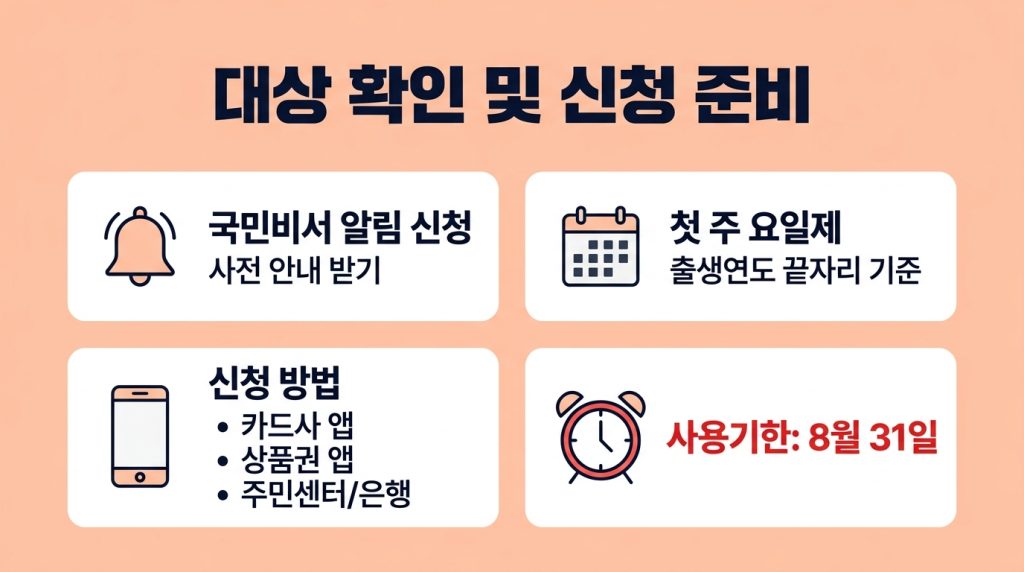 대상 확인 및 신청 준비

국민비서 알림 신청
사전 안내 받기

첫 주 요일제
출생연도 끝자리 기준

신청 방법
• 카드사 앱
• 상품권 앱
• 주민센터/은행

사용기한: 8월 31일